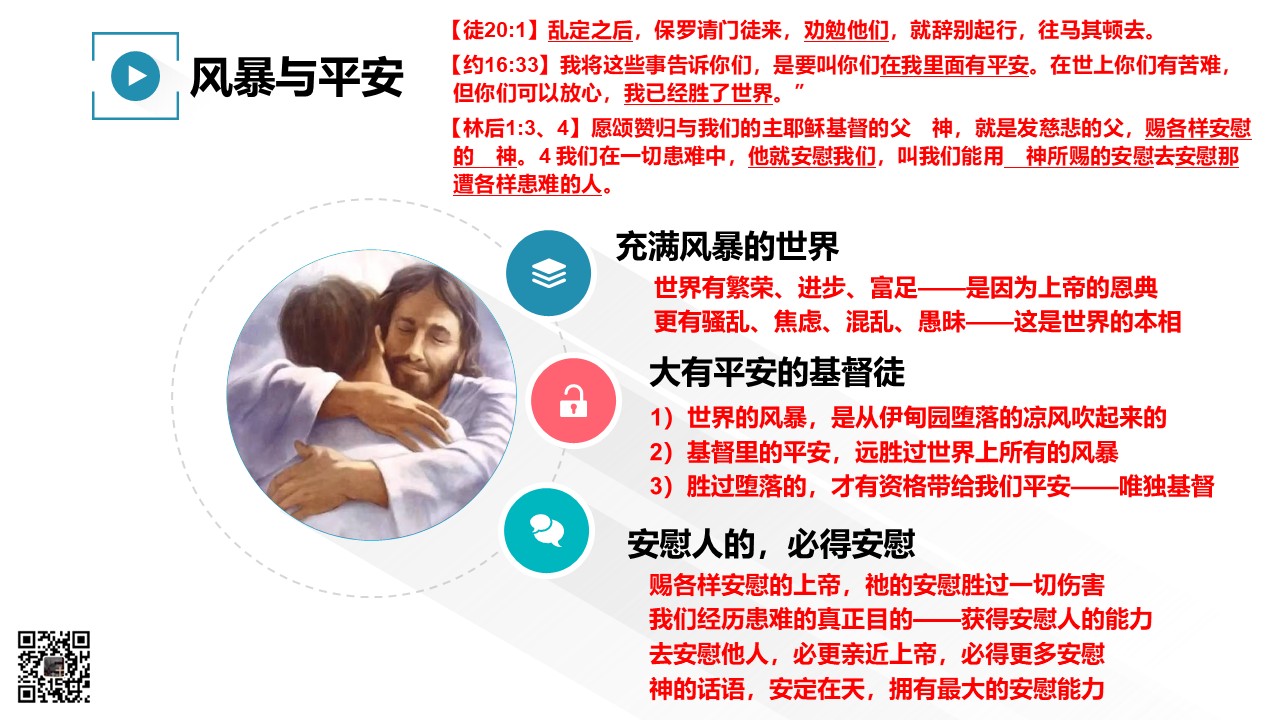 风暴与平安

【徒20:1】乱定之后，保罗请门徒来，劝勉他们，就辞别起行，往马其顿去。

【约16:33】我将这些事告诉你们，是要叫你们在我里面有平安。在世上你们有苦难，但你们可以放心，我已经胜了世界。”

【林后1:3、4】愿颂赞归与我们的主耶稣基督的父　神，就是发慈悲的父，赐各样安慰的　神。4 我们在一切患难中，他就安慰我们，叫我们能用　神所赐的安慰去安慰那遭各样患难的人。

充满风暴的世界

世界有繁荣、进步、富足——是因为上帝的恩典
更有骚乱、焦虑、混乱、愚昧——这是世界的本相

大有平安的基督徒

1）世界的风暴，是从伊甸园堕落的凉风吹起来的
2）基督里的平安，远胜过世界上所有的风暴
3）胜过堕落的，才有资格带给我们平安——唯独基督

安慰人的，必得安慰

赐各样安慰的上帝，祂的安慰胜过一切伤害
我们经历患难的真正目的——获得安慰人的能力
去安慰他人，必更亲近上帝，必得更多安慰
神的话语，安定在天，拥有最大的安慰能力